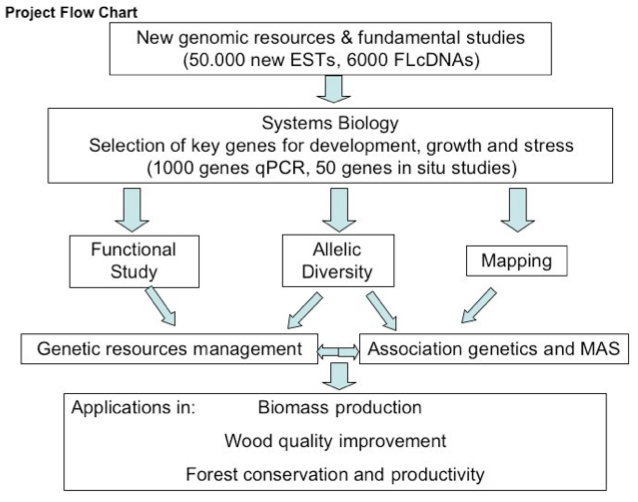 Project Flow Chart

New genomic resources & fundamental studies
(50.000 new ESTs, 6000 FLcDNAs)

Systems Biology
Selection of key genes for development, growth and stress
(1000 genes qPCR, 50 genes in situ studies)

Functional Study

Allelic Diversity

Mapping

Genetic resources management

Association genetics and MAS

Applications in: Biomass production
Wood quality improvement
Forest conservation and productivity